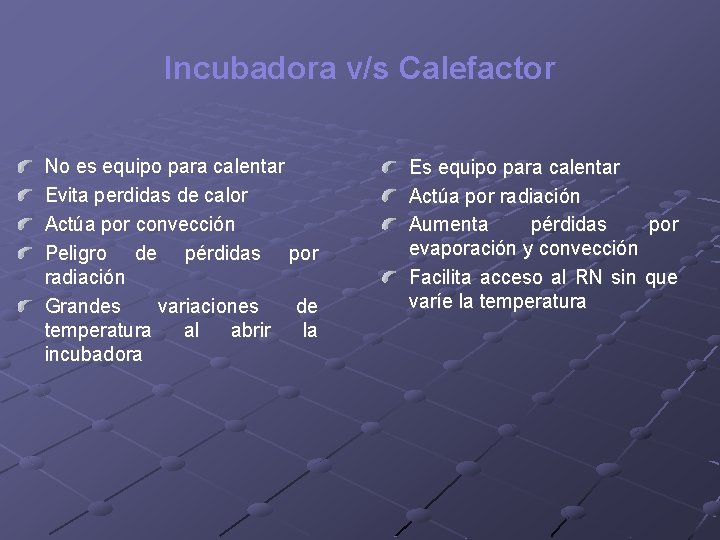 Incubadora v/s Calefactor

No es equipo para calentar
Evita perdidas de calor
Actúa por convección
Peligro de pérdidas por radiación
Grandes variaciones de temperatura al abrir la incubadora

Es equipo para calentar
Actúa por radiación
Aumenta pérdidas por evaporación y convección
Facilita acceso al RN sin que varíe la temperatura